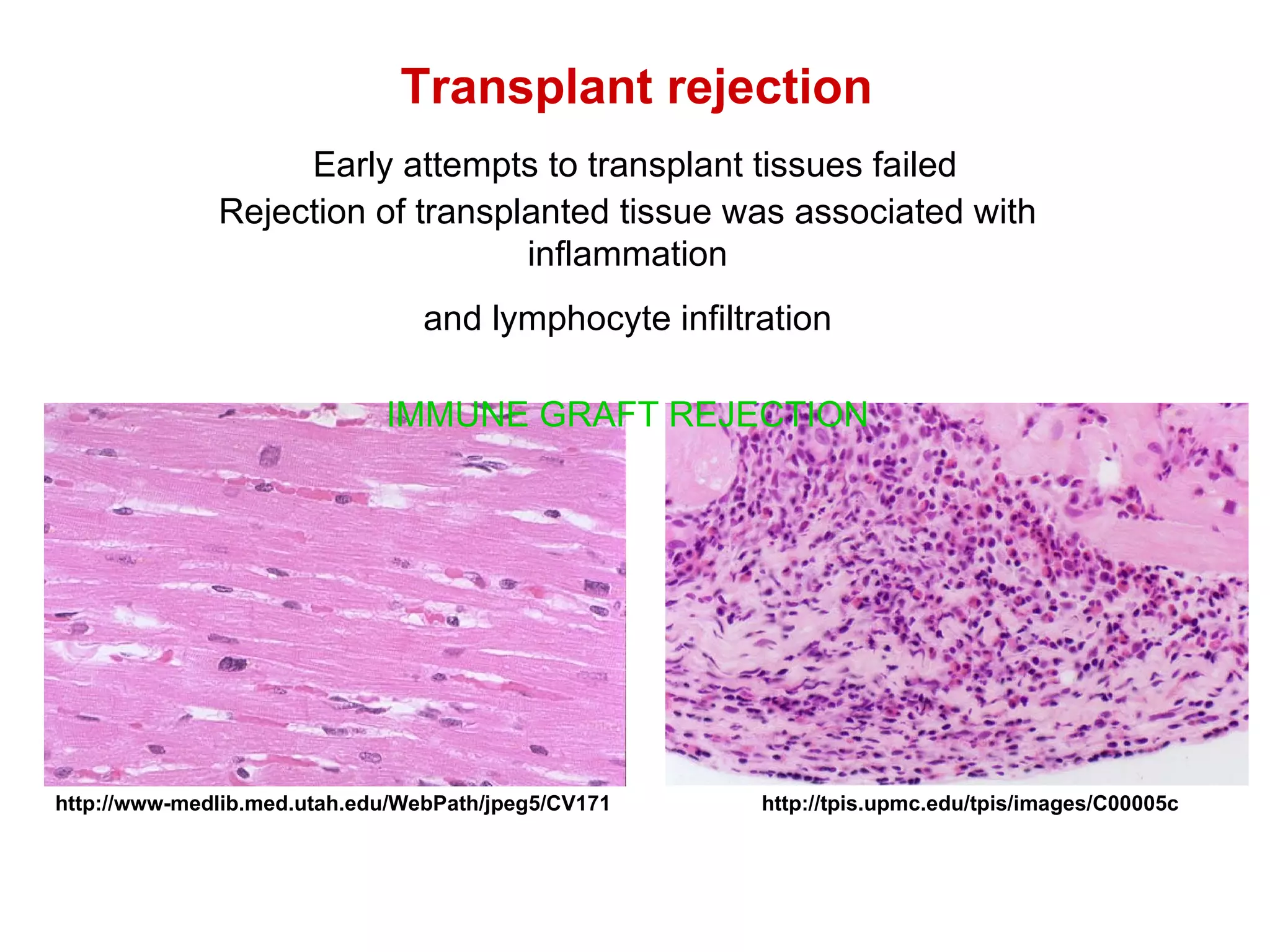 Transplant rejection

Early attempts to transplant tissues failed
Rejection of transplanted tissue was associated with inflammation

and lymphocyte infiltration

IMMUNE GRAFT REJECTION

http://www-medlib.med.utah.edu/WebPath/jpeg5/CV171

http://tpis.upmc.edu/tpis/images/C00005c